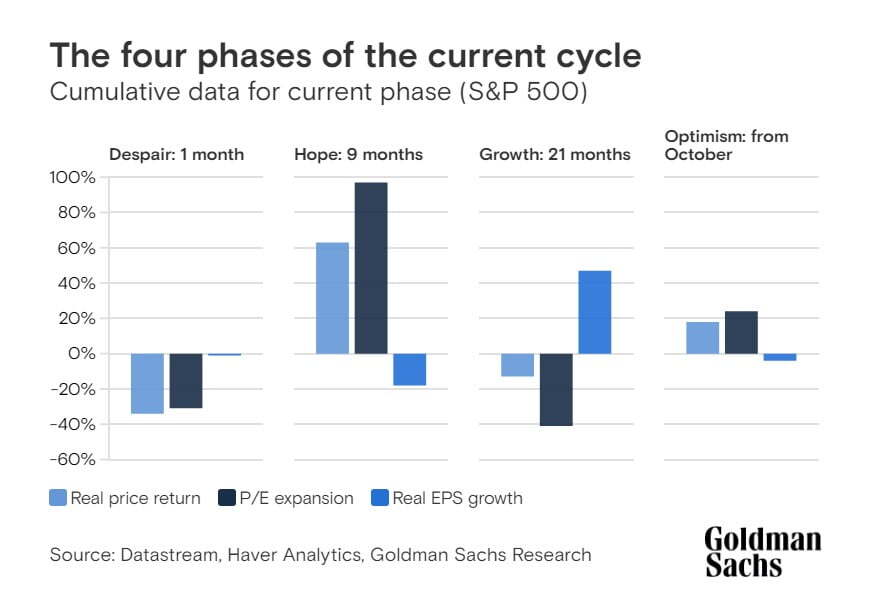 The four phases of the current cycle
Cumulative data for current phase (S&P 500)

Despair: 1 month
Hope: 9 months
Growth: 21 months
Optimism: from October

100%
80%
60%
40%
20%
0%
-20%
-40%
-60%

Real price return
P/E expansion
Real EPS growth

Source: Datastream, Haver Analytics, Goldman Sachs Research

Goldman Sachs